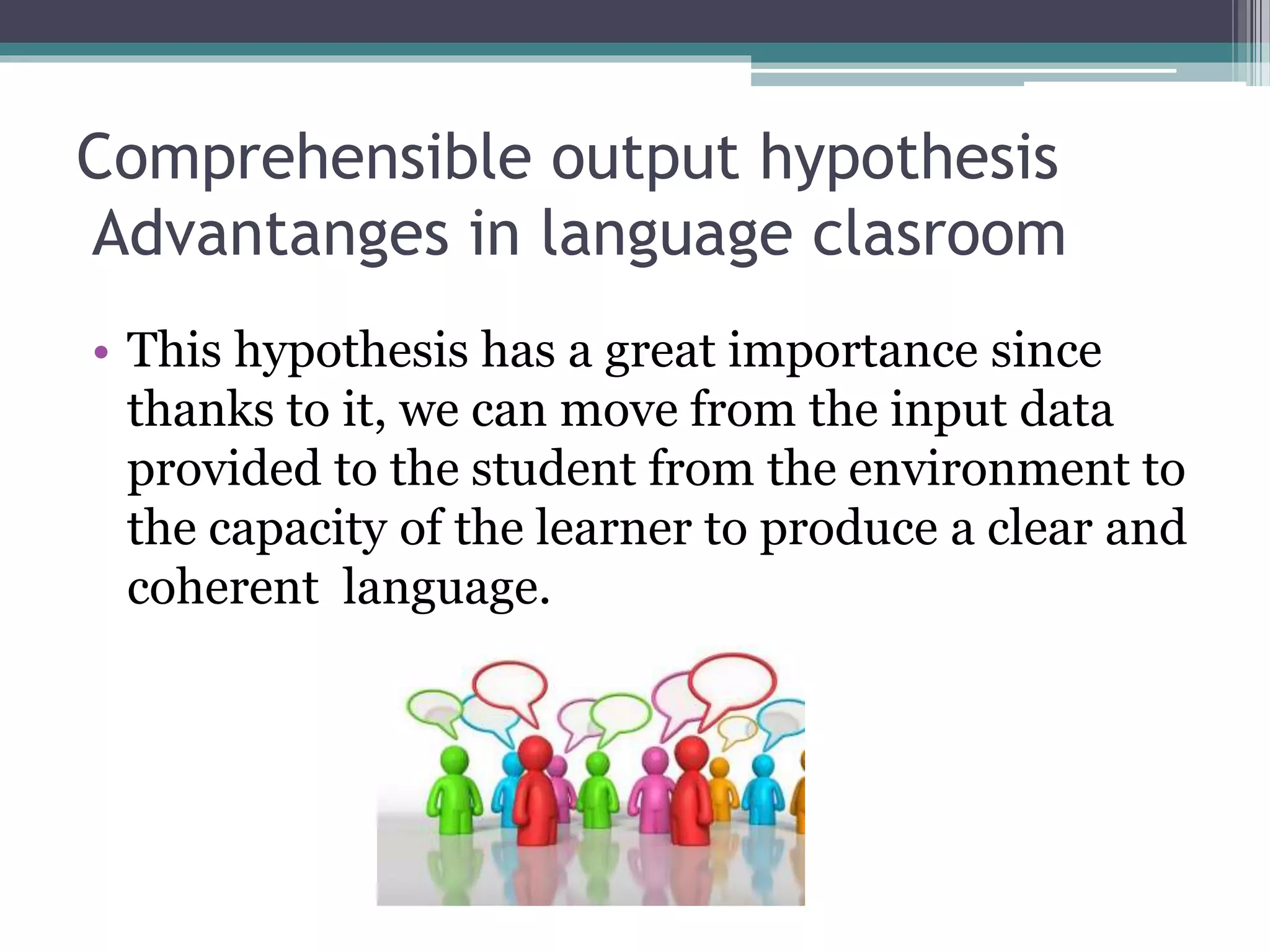 Comprehensible output hypothesis
Advantanges in language clasroom

• This hypothesis has a great importance since thanks to it, we can move from the input data provided to the student from the environment to the capacity of the learner to produce a clear and coherent  language.